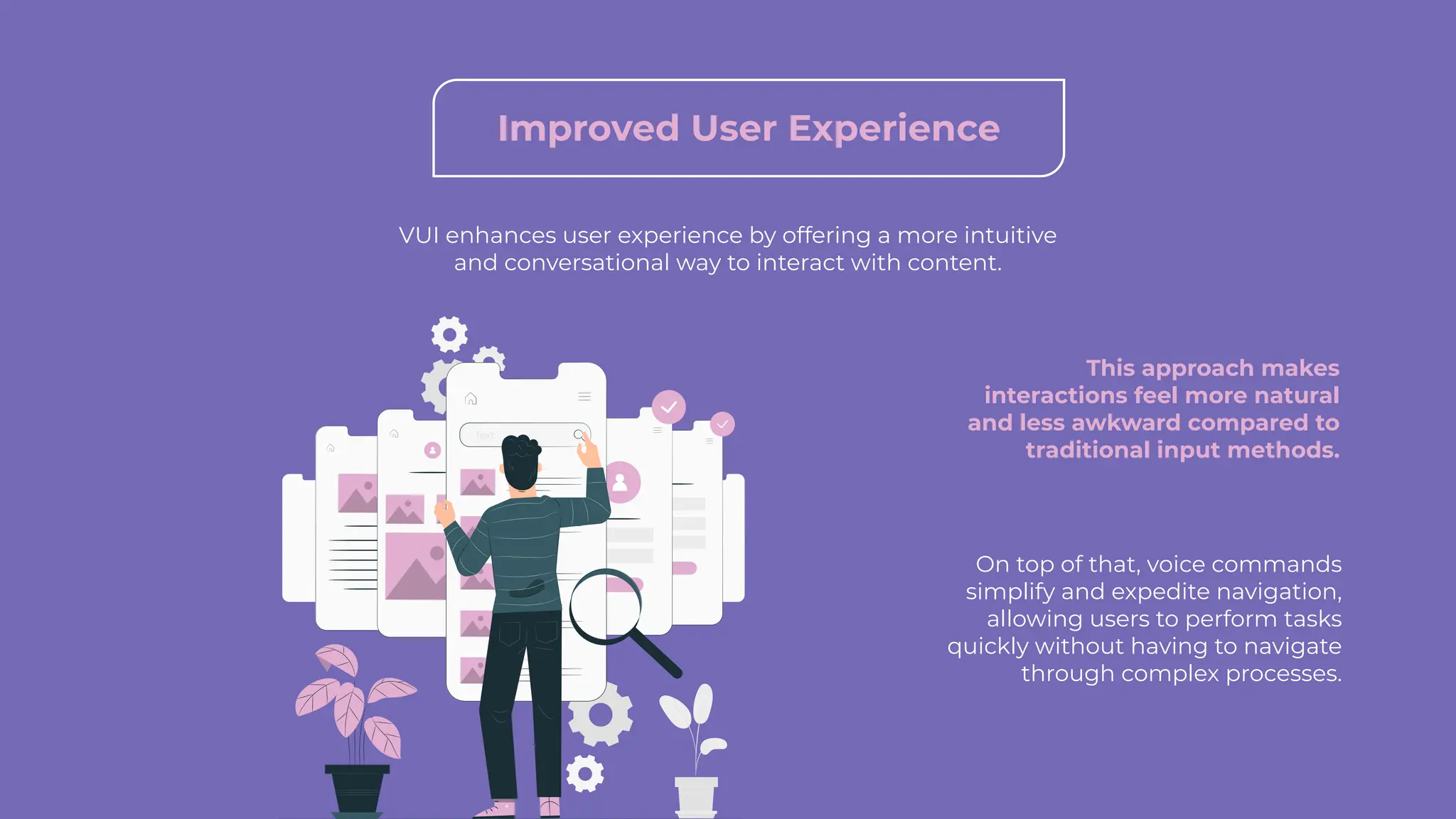 Improved User Experience

VUI enhances user experience by offering a more intuitive and conversational way to interact with content.

Text

This approach makes interactions feel more natural and less awkward compared to traditional input methods.

On top of that, voice commands simplify and expedite navigation, allowing users to perform tasks quickly without having to navigate through complex processes.